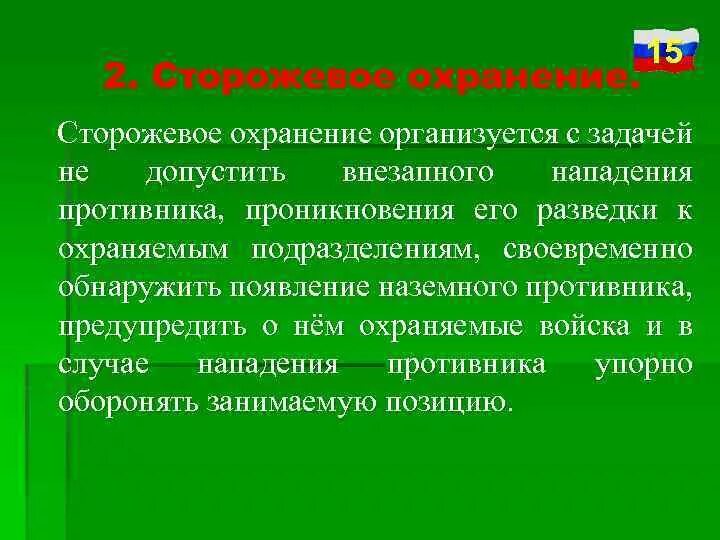 15

2. Сторожевое охранение.

Сторожевое охранение организуется с задачей не допустить внезапного нападения противника, проникновения его разведки к охраняемым подразделениям, своевременно обнаружить появление наземного противника, предупредить о нём охраняемые войска и в случае нападения противника упорно оборонять занимаемую позицию.